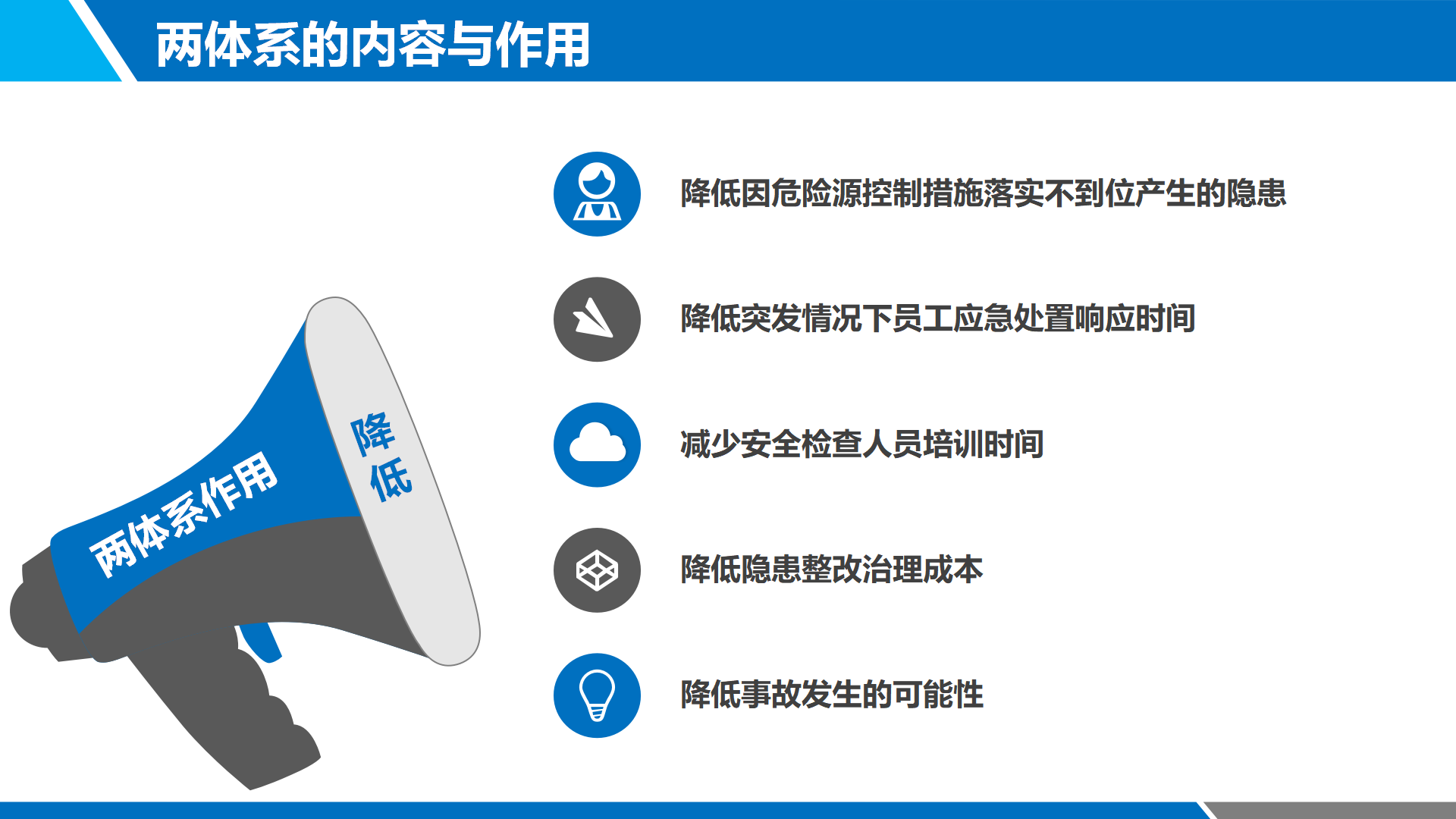 两体系的内容与作用

两体系作用

降低

降低因危险源控制措施落实不到位产生的隐患

降低突发情况下员工应急处置响应时间

减少安全检查人员培训时间

降低隐患整改治理成本

降低事故发生的可能性